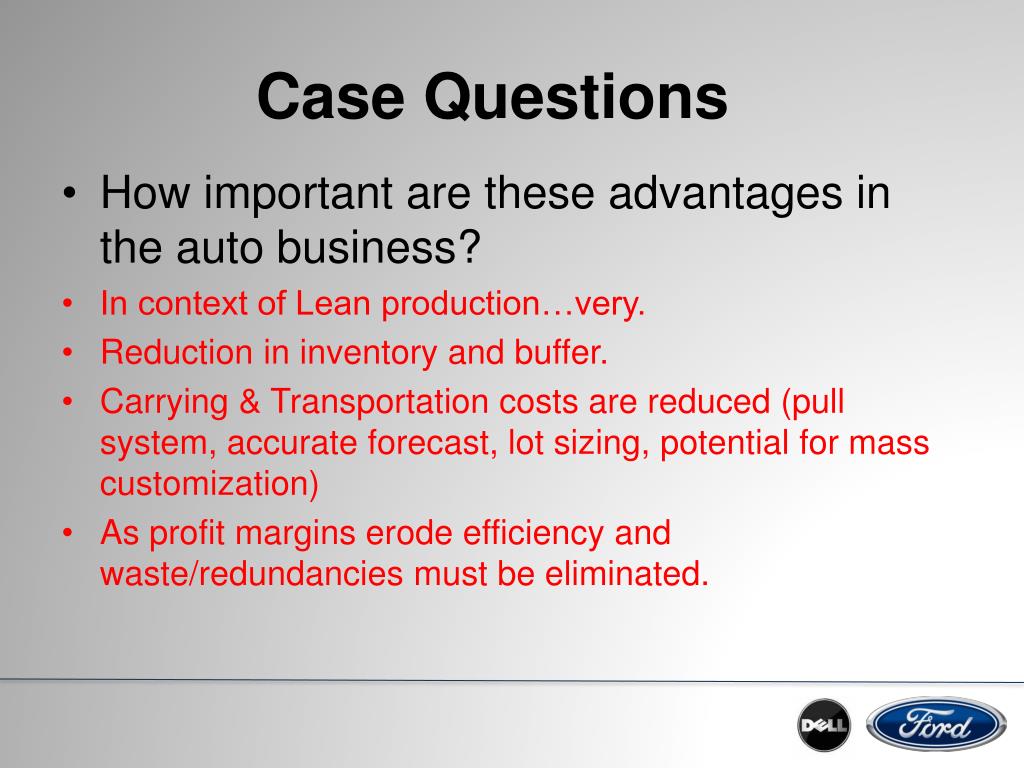 Case Questions

• How important are these advantages in the auto business?
• In context of Lean production…very.
• Reduction in inventory and buffer.
• Carrying & Transportation costs are reduced (pull system, accurate forecast, lot sizing, potential for mass customization)
• As profit margins erode efficiency and waste/redundancies must be eliminated.

DELL Ford